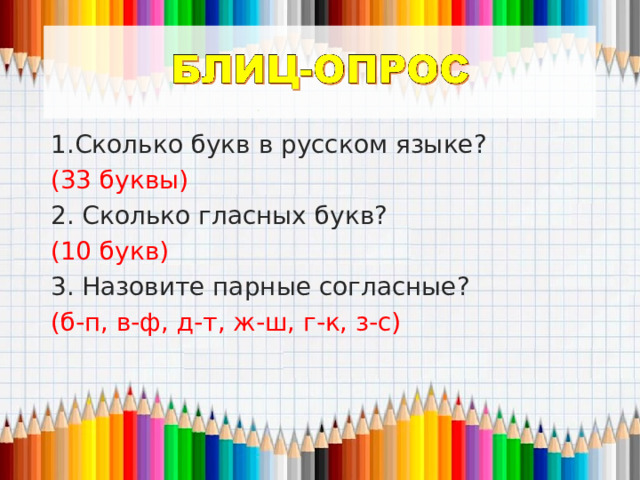 БЛИЦ-ОПРОС

1.Сколько букв в русском языке?
(33 буквы)
2. Сколько гласных букв?
(10 букв)
3. Назовите парные согласные?
(б-п, в-ф, д-т, ж-ш, г-к, з-с)